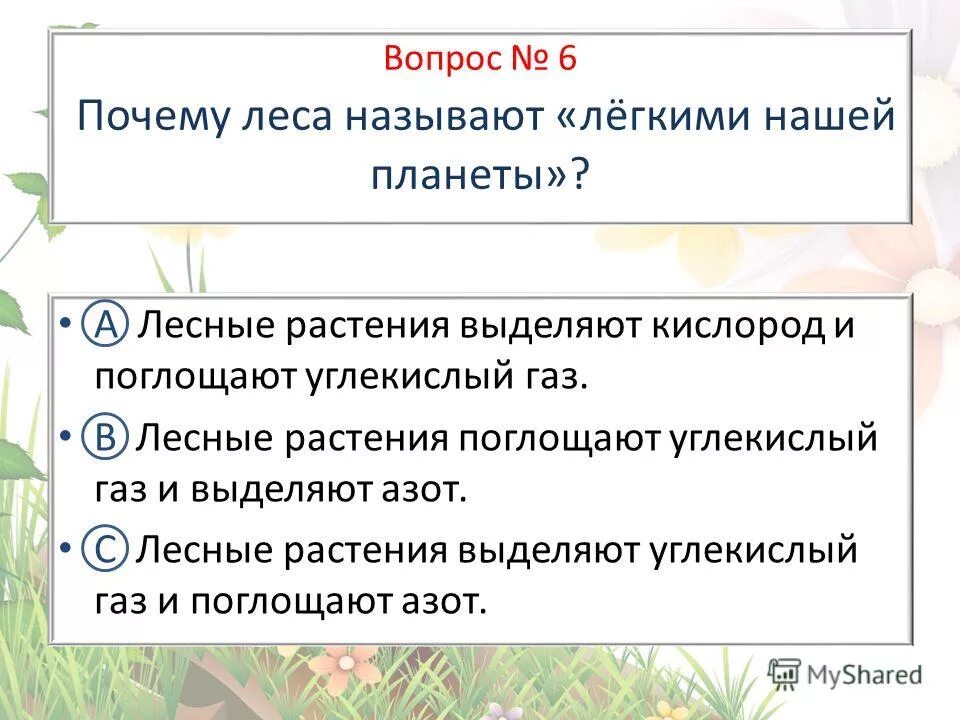 Вопрос № 6

Почему леса называют «лёгкими нашей планеты»?

• Ⓐ Лесные растения выделяют кислород и поглощают углекислый газ.

• Ⓑ Лесные растения поглощают углекислый газ и выделяют азот.

• Ⓒ Лесные растения выделяют углекислый газ и поглощают азот.

MyShared